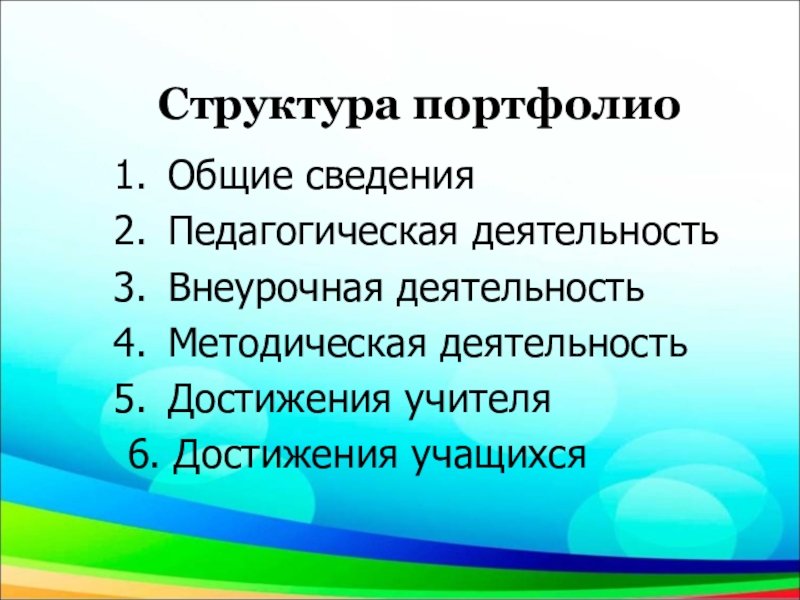 Структура портфолио

1. Общие сведения
2. Педагогическая деятельность
3. Внеурочная деятельность
4. Методическая деятельность
5. Достижения учителя
6. Достижения учащихся